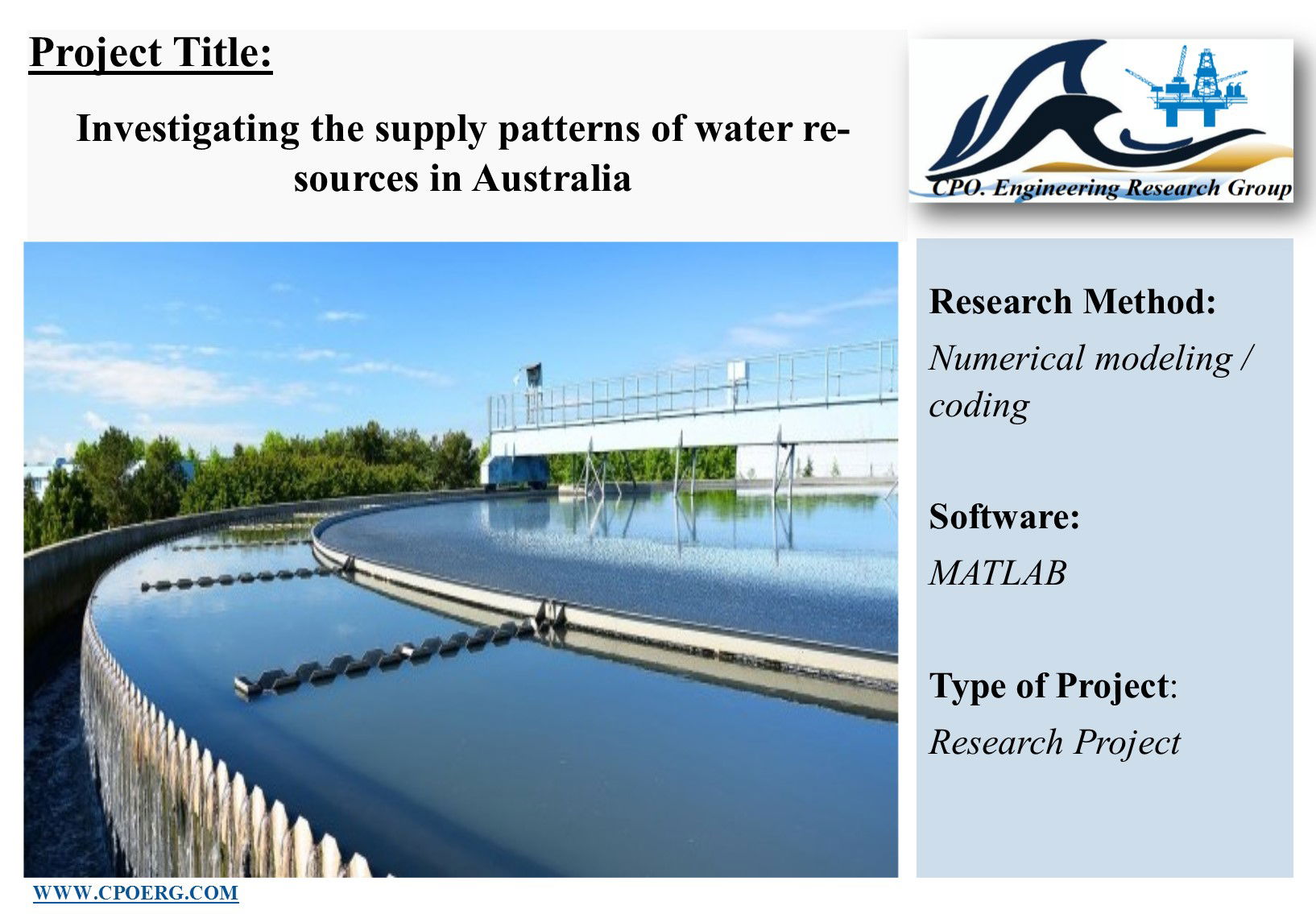 Project Title:

Investigating the supply patterns of water resources in Australia

CPO. Engineering Research Group

Research Method:

Numerical modeling / coding

Software:

MATLAB

Type of Project:

Research Project

WWW.CPOERG.COM